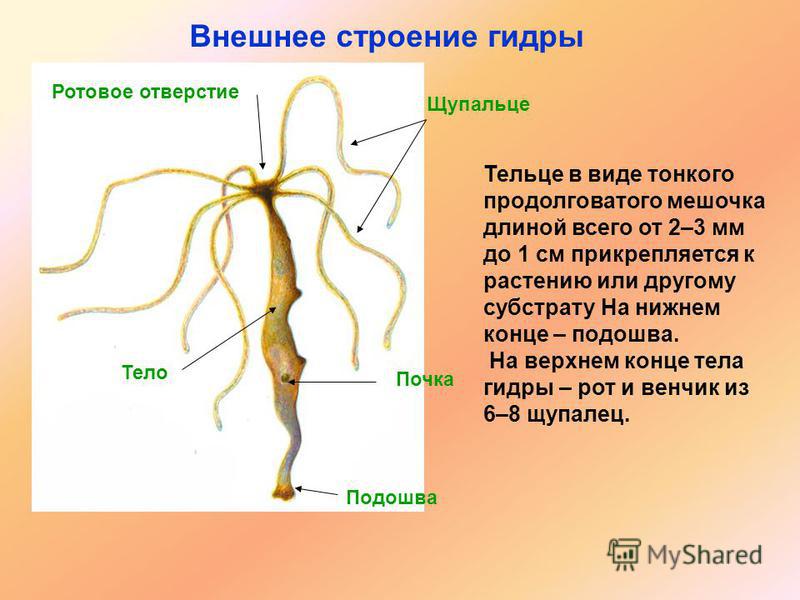 Внешнее строение гидры

Ротовое отверстие

Щупальце

Тело

Почка

Подошва

Тельце в виде тонкого продолговатого мешочка длиной всего от 2–3 мм до 1 см прикрепляется к растению или другому субстрату На нижнем конце – подошва.
На верхнем конце тела гидры – рот и венчик из 6–8 щупалец.

MyShared